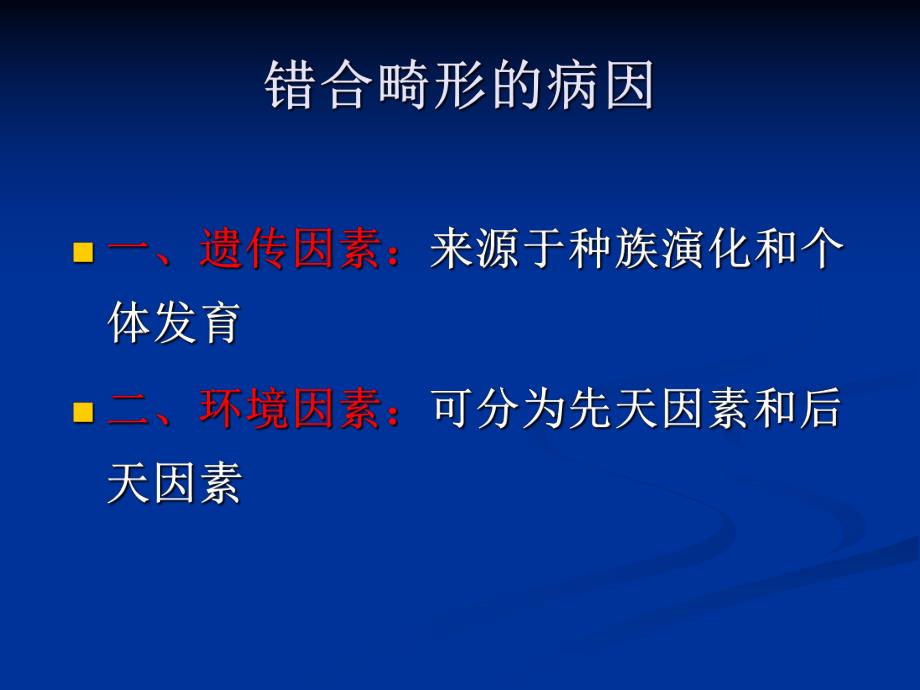 错合畸形的病因

一、遗传因素：来源于种族演化和个体发育

二、环境因素：可分为先天因素和后天因素